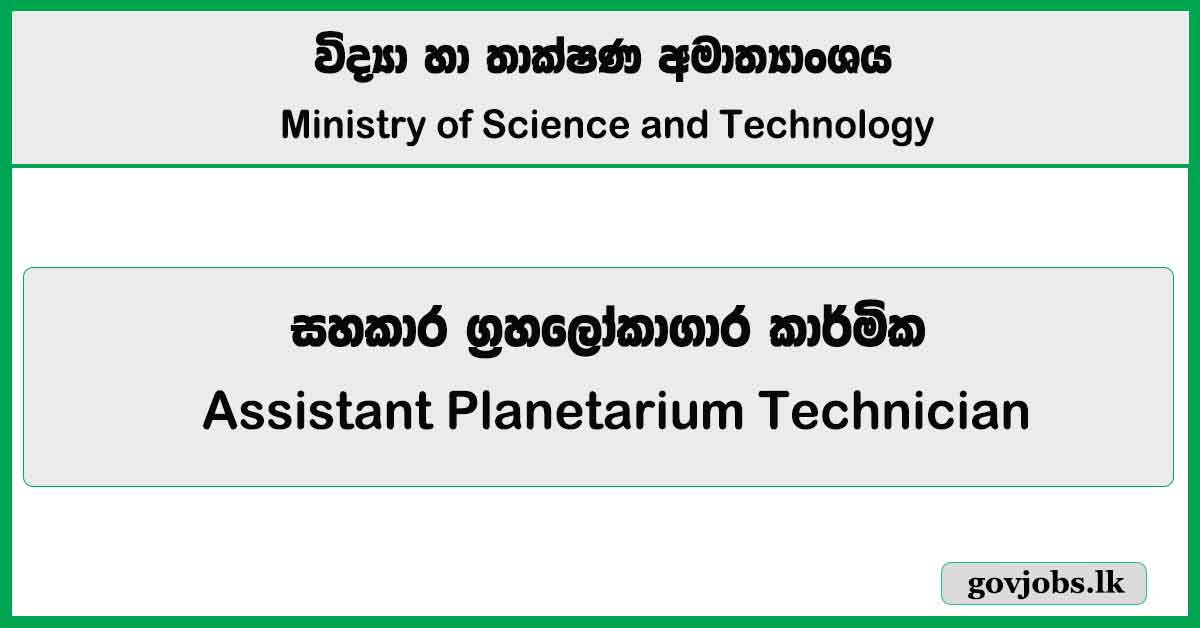 විද්‍යා හා තාක්ෂණ අමාත්‍යාංශය
Ministry of Science and Technology

සහකාර ග්‍රහලෝකාගාර කාර්මික
Assistant Planetarium Technician

govjobs.lk